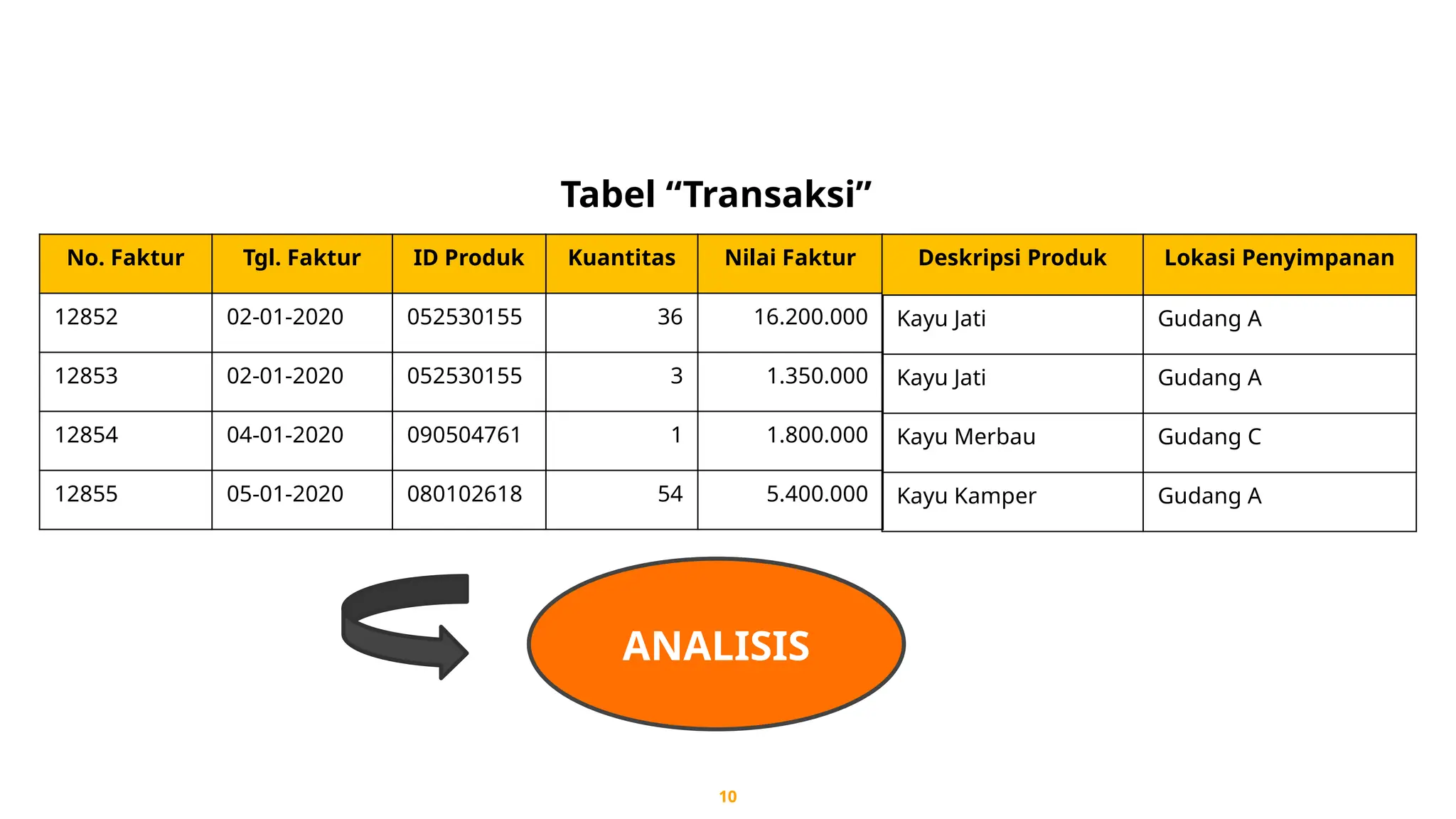 Tabel “Transaksi”

| No. Faktur | Tgl. Faktur | ID Produk | Kuantitas | Nilai Faktur | Deskripsi Produk | Lokasi Penyimpanan |
|---|---|---|---|---|---|---|
| 12852 | 02-01-2020 | 052530155 | 36 | 16.200.000 | Kayu Jati | Gudang A |
| 12853 | 02-01-2020 | 052530155 | 3 | 1.350.000 | Kayu Jati | Gudang A |
| 12854 | 04-01-2020 | 090504761 | 1 | 1.800.000 | Kayu Merbau | Gudang C |
| 12855 | 05-01-2020 | 080102618 | 54 | 5.400.000 | Kayu Kamper | Gudang A |

ANALISIS

10